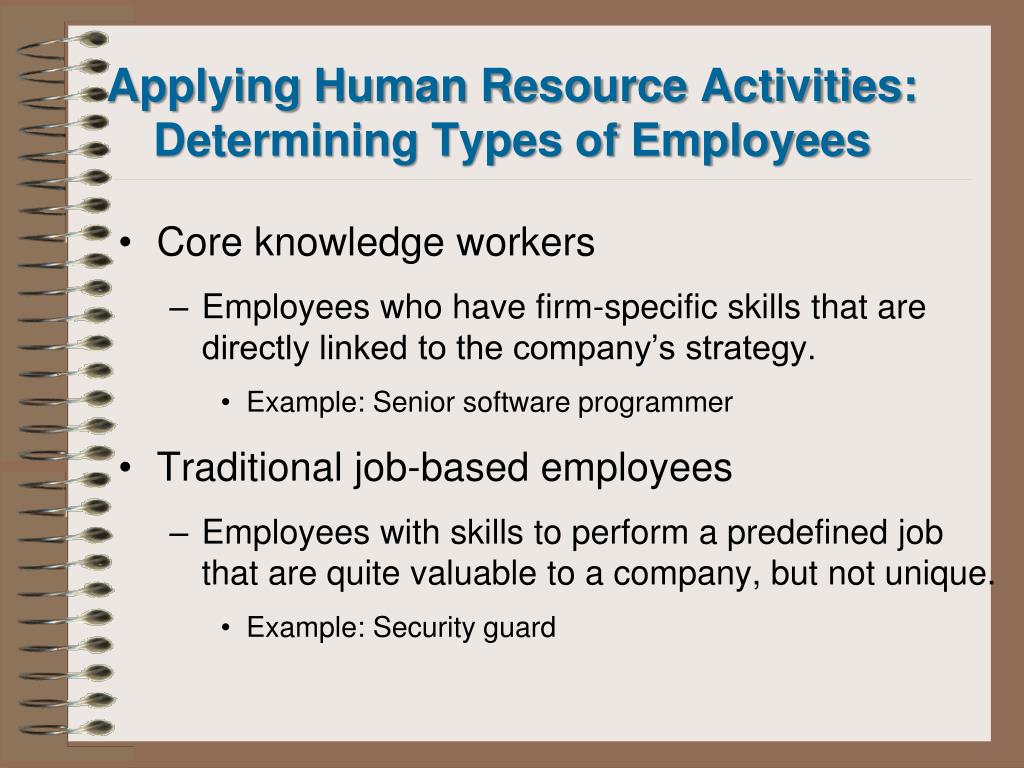 Applying Human Resource Activities: Determining Types of Employees

• Core knowledge workers

– Employees who have firm-specific skills that are directly linked to the company’s strategy.

• Example: Senior software programmer

• Traditional job-based employees

– Employees with skills to perform a predefined job that are quite valuable to a company, but not unique.

• Example: Security guard